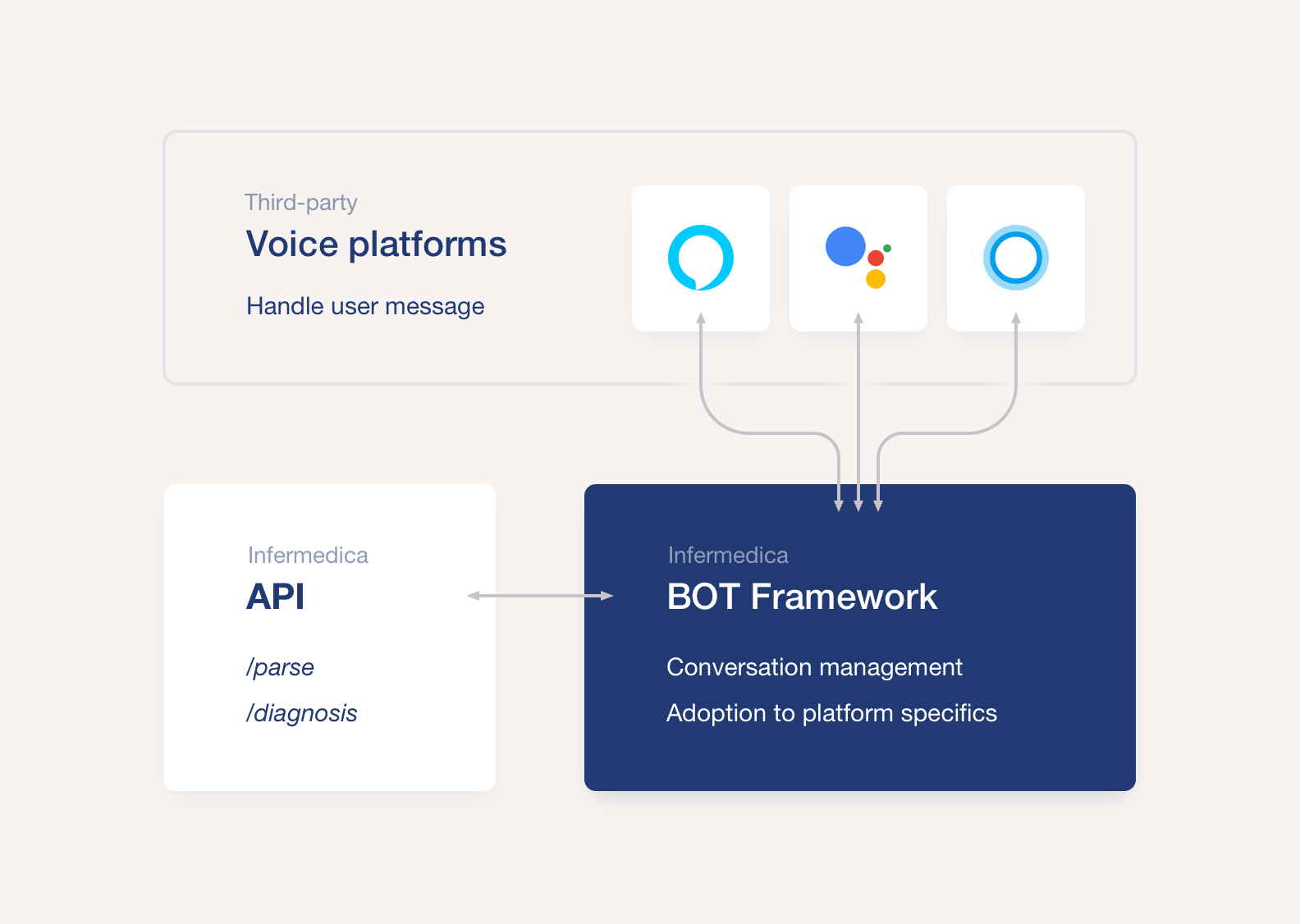 Third-party
Voice platforms

Handle user message

Infermedica
API

/parse

/diagnosis

Infermedica
BOT Framework

Conversation management

Adoption to platform specifics